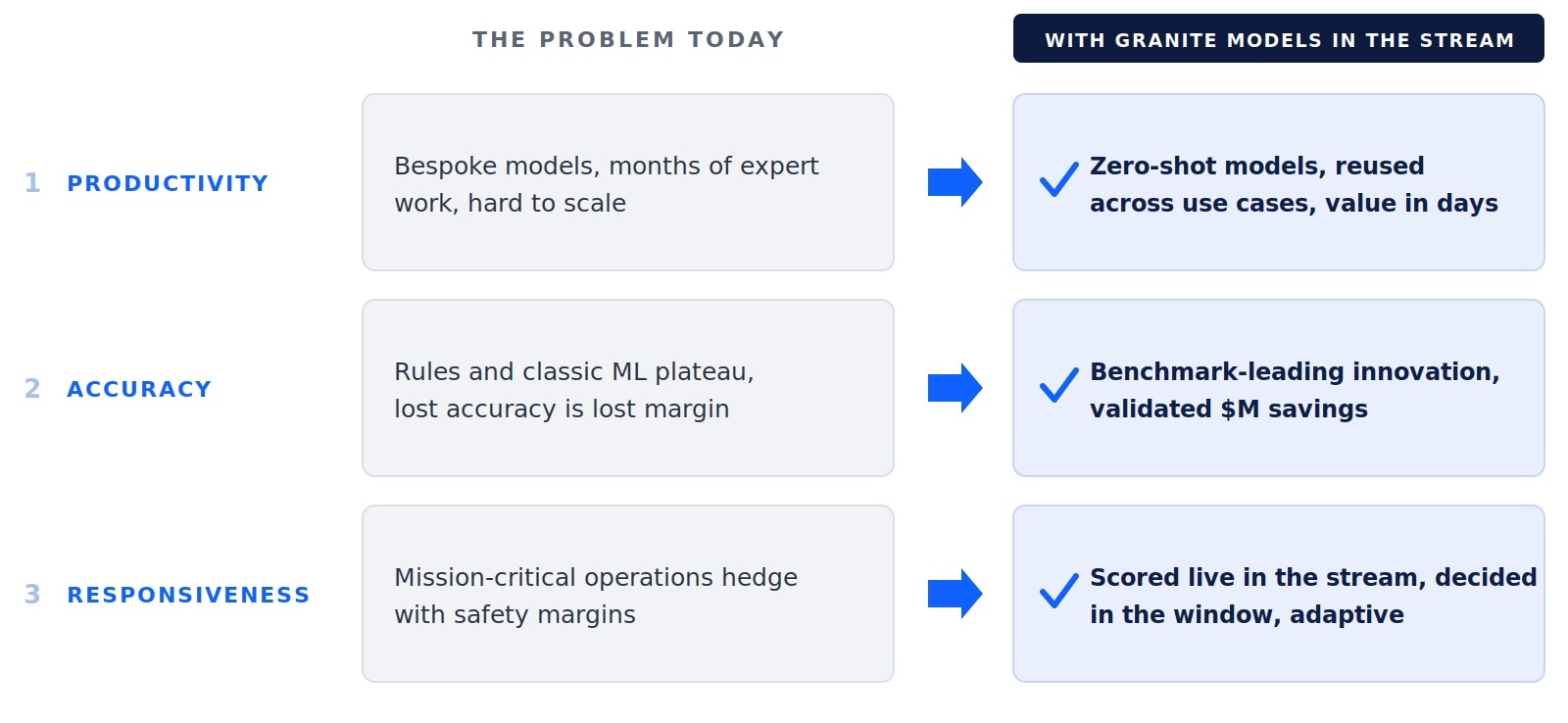 THE PROBLEM TODAY

WITH GRANITE MODELS IN THE STREAM

1 PRODUCTIVITY

Bespoke models, months of expert work, hard to scale

Zero-shot models, reused across use cases, value in days

2 ACCURACY

Rules and classic ML plateau, lost accuracy is lost margin

Benchmark-leading innovation, validated \$M savings

3 RESPONSIVENESS

Mission-critical operations hedge with safety margins

Scored live in the stream, decided in the window, adaptive